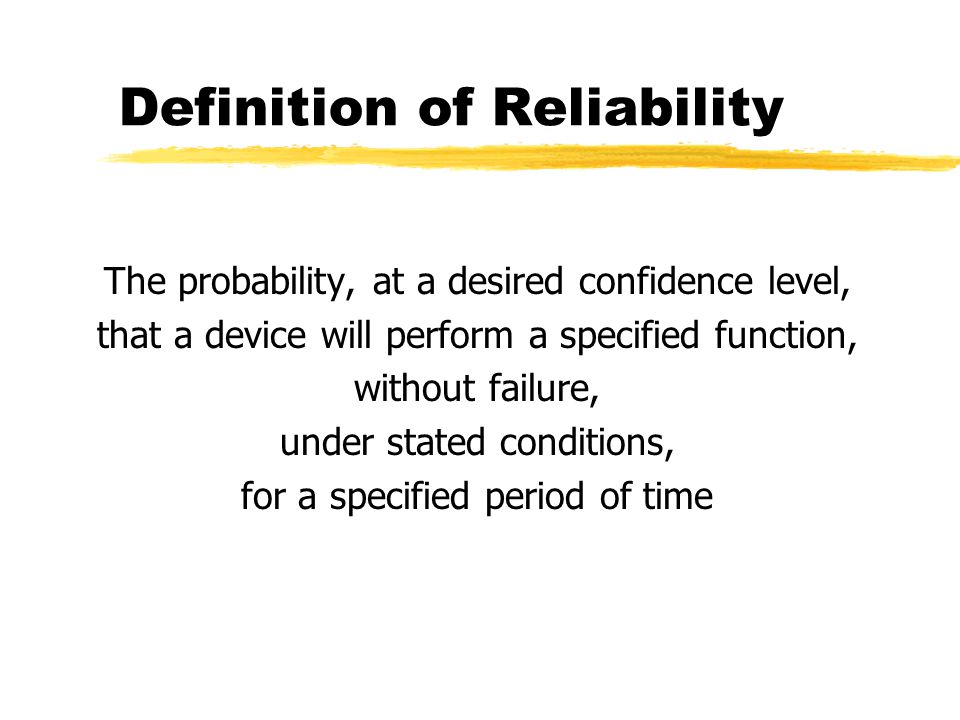 Definition of Reliability

The probability, at a desired confidence level,
that a device will perform a specified function,
without failure,
under stated conditions,
for a specified period of time